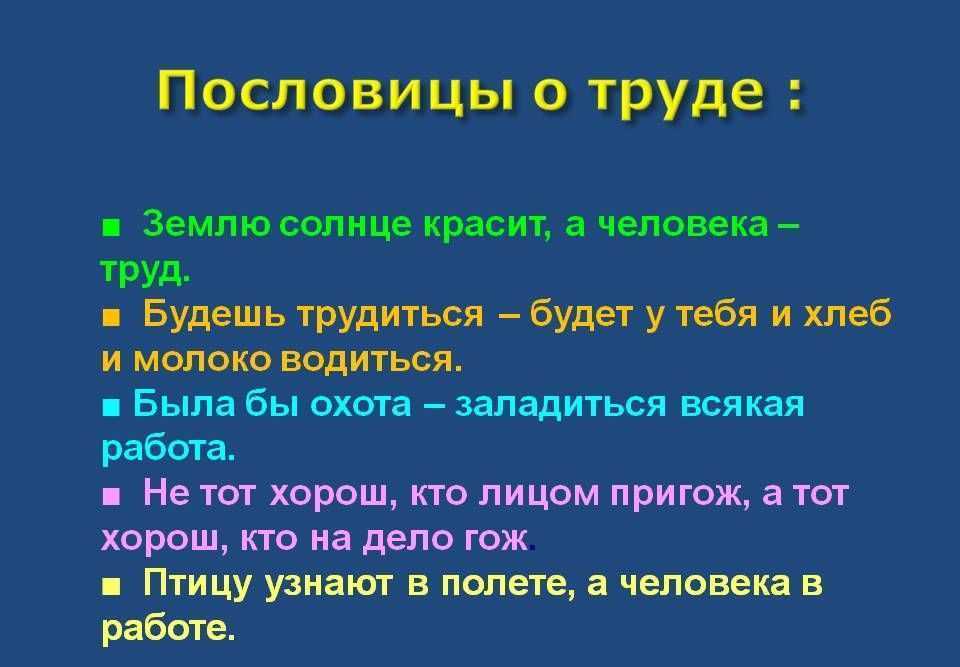 Пословицы о труде :

■ Землю солнце красит, а человека – труд.
■ Будешь трудиться – будет у тебя и хлеб и молоко водиться.
■ Была бы охота – заладиться всякая работа.
■ Не тот хорош, кто лицом пригож, а тот хорош, кто на дело гож.
■ Птицу узнают в полете, а человека в работе.